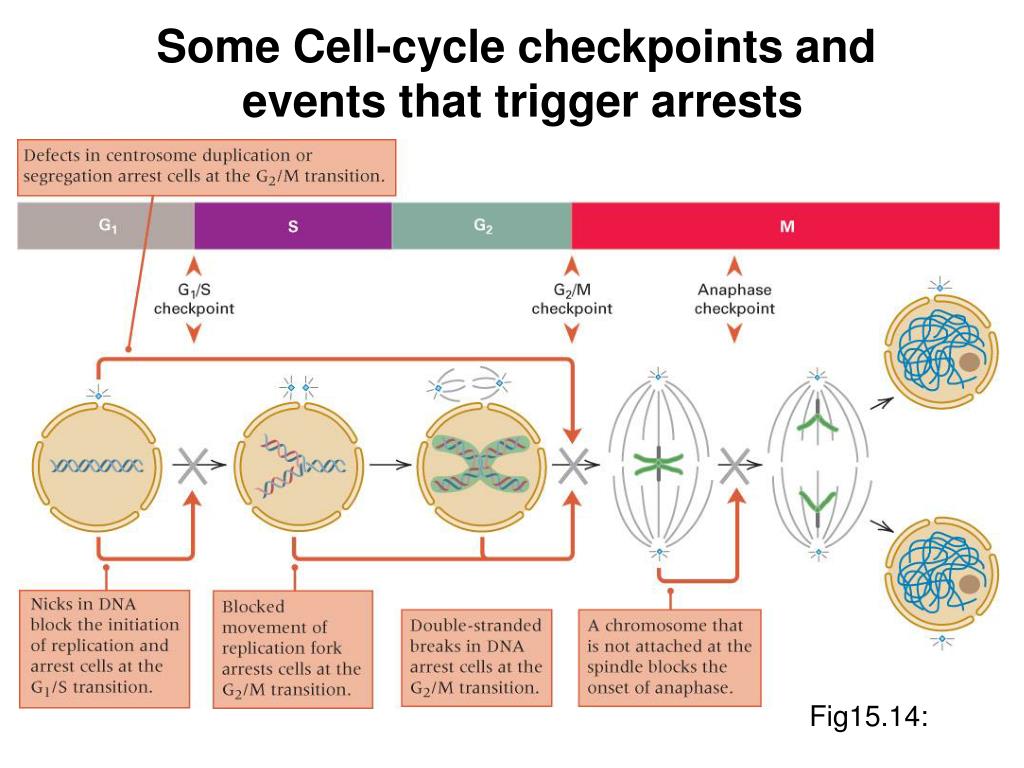 Some Cell-cycle checkpoints and events that trigger arrests

Defects in centrosome duplication or segregation arrest cells at the $G_2$/M transition.

$G_1$

S

$G_2$

M

$G_1$/S checkpoint

$G_2$/M checkpoint

Anaphase checkpoint

Nicks in DNA block the initiation of replication and arrest cells at the $G_1$/S transition.

Blocked movement of replication fork arrests cells at the $G_2$/M transition.

Double-stranded breaks in DNA arrest cells at the $G_2$/M transition.

A chromosome that is not attached at the spindle blocks the onset of anaphase.

Fig15.14: